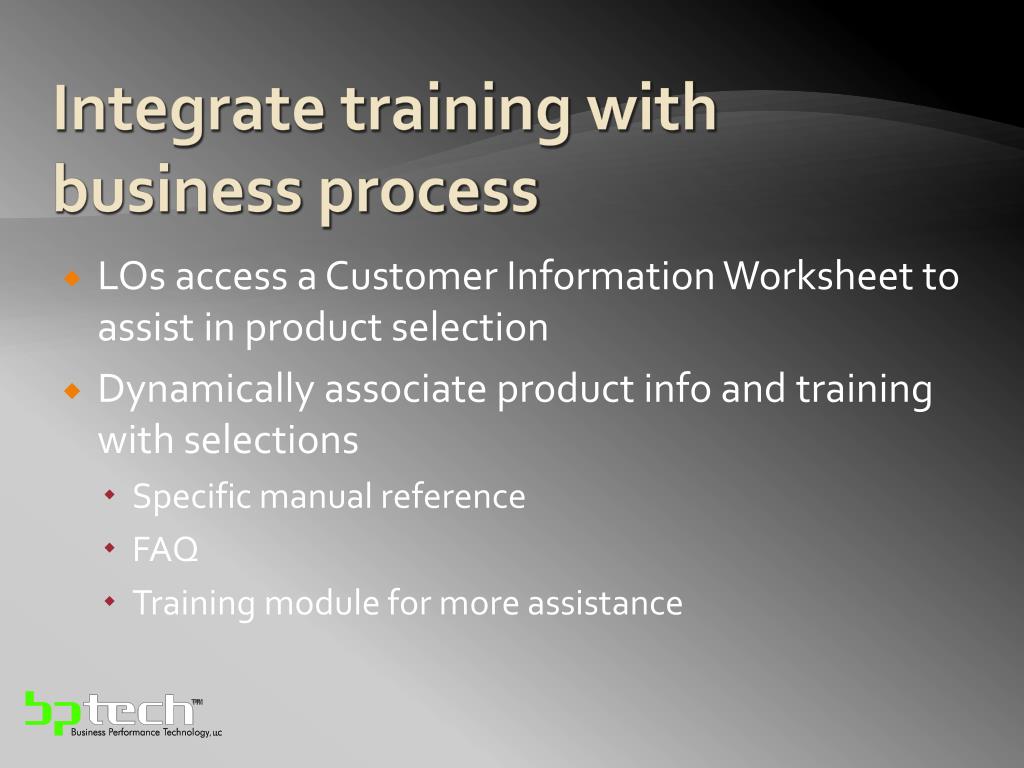 Integrate training with business process

LOs access a Customer Information Worksheet to assist in product selection

Dynamically associate product info and training with selections

Specific manual reference

FAQ

Training module for more assistance

bptech™
Business Performance Technology, LLC